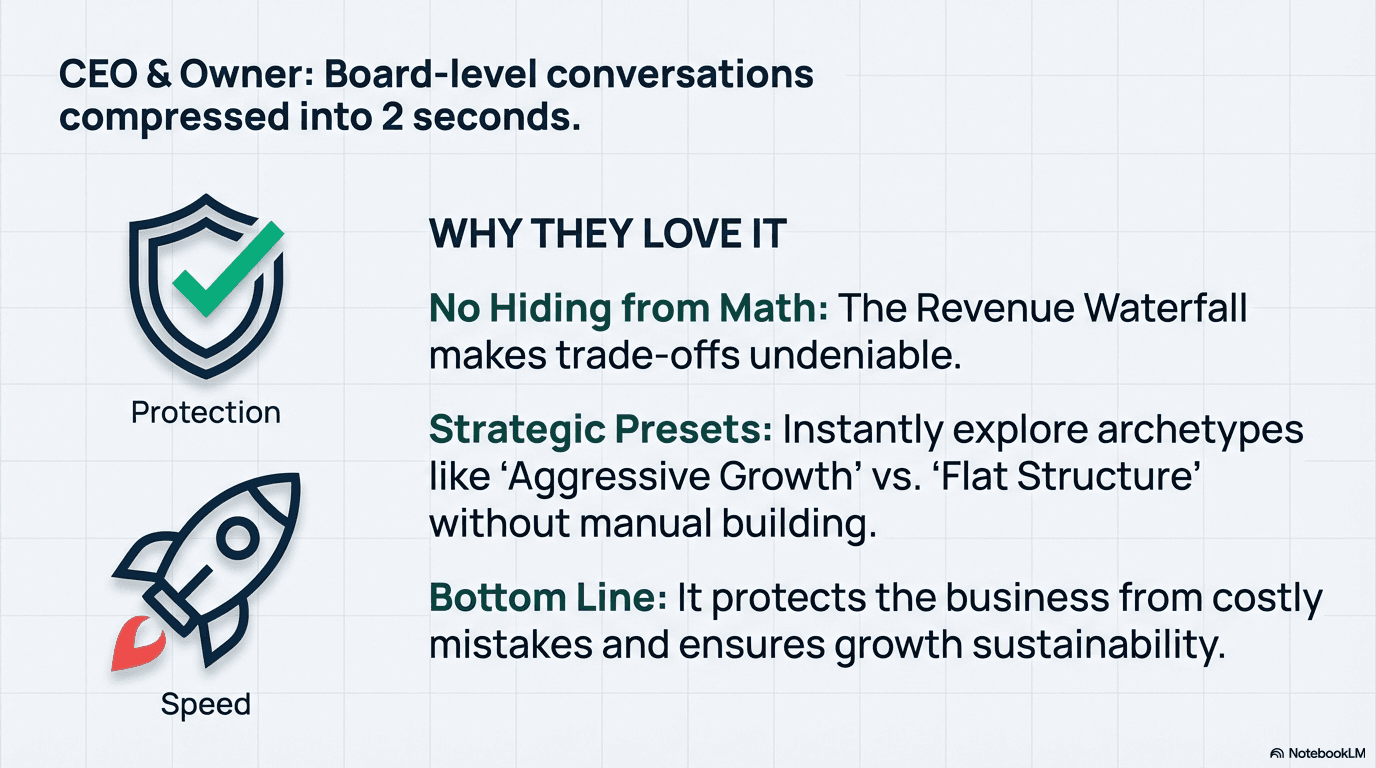 CEO & Owner: Board-level conversations compressed into 2 seconds.

Protection

Speed

WHY THEY LOVE IT

No Hiding from Math: The Revenue Waterfall makes trade-offs undeniable.

Strategic Presets: Instantly explore archetypes like ‘Aggressive Growth’ vs. ‘Flat Structure’ without manual building.

Bottom Line: It protects the business from costly mistakes and ensures growth sustainability.

NotebookLM